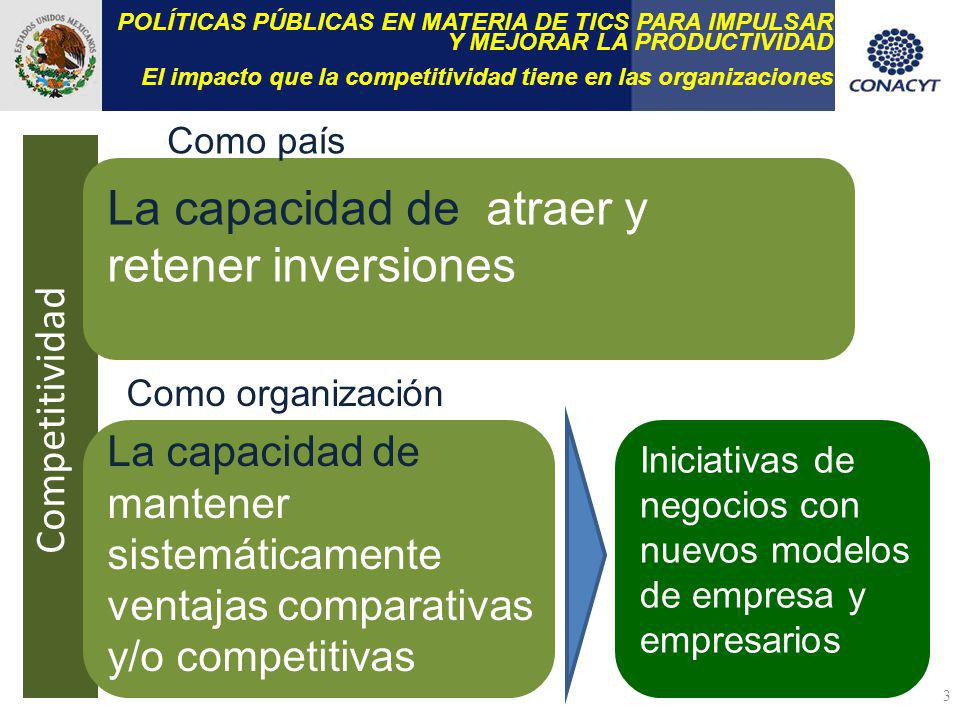 ESTADOS UNIDOS MEXICANOS

POLÍTICAS PÚBLICAS EN MATERIA DE TICS PARA IMPULSAR Y MEJORAR LA PRODUCTIVIDAD

El impacto que la competitividad tiene en las organizaciones

CONACYT

Competitividad

Como país

La capacidad de atraer y retener inversiones

Como organización

La capacidad de mantener sistemáticamente ventajas comparativas y/o competitivas

Iniciativas de negocios con nuevos modelos de empresa y empresarios

3